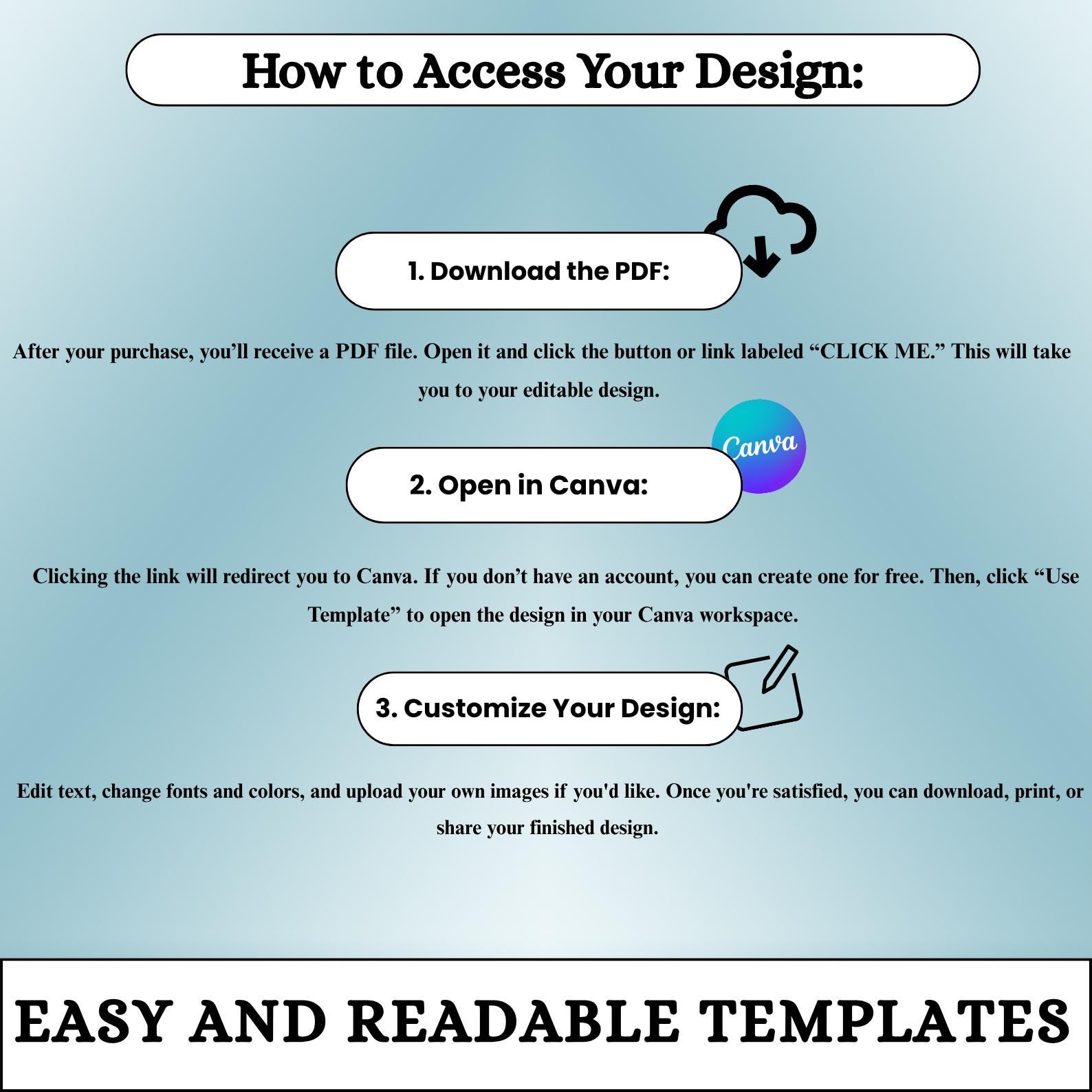 How to Access Your Design:

1. Download the PDF:

After your purchase, you’ll receive a PDF file. Open it and click the button or link labeled “CLICK ME.” This will take you to your editable design.

Canva

2. Open in Canva:

Clicking the link will redirect you to Canva. If you don’t have an account, you can create one for free. Then, click “Use Template” to open the design in your Canva workspace.

3. Customize Your Design:

Edit text, change fonts and colors, and upload your own images if you'd like. Once you're satisfied, you can download, print, or share your finished design.

EASY AND READABLE TEMPLATES